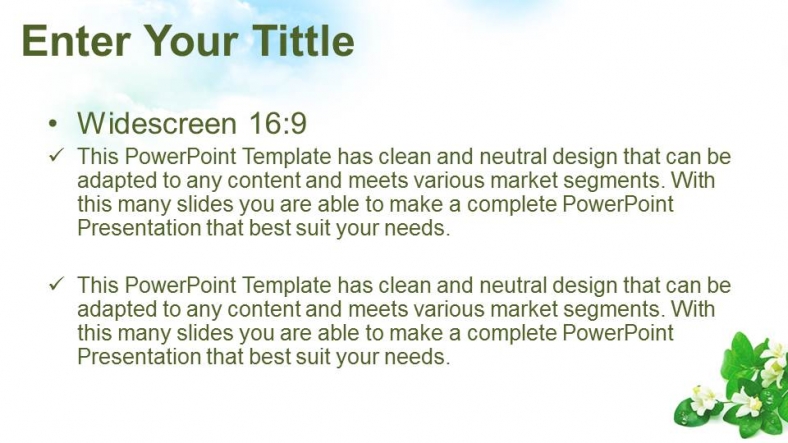 Enter Your Tittle

• Widescreen 16:9

✓ This PowerPoint Template has clean and neutral design that can be adapted to any content and meets various market segments. With this many slides you are able to make a complete PowerPoint Presentation that best suit your needs.

✓ This PowerPoint Template has clean and neutral design that can be adapted to any content and meets various market segments. With this many slides you are able to make a complete PowerPoint Presentation that best suit your needs.